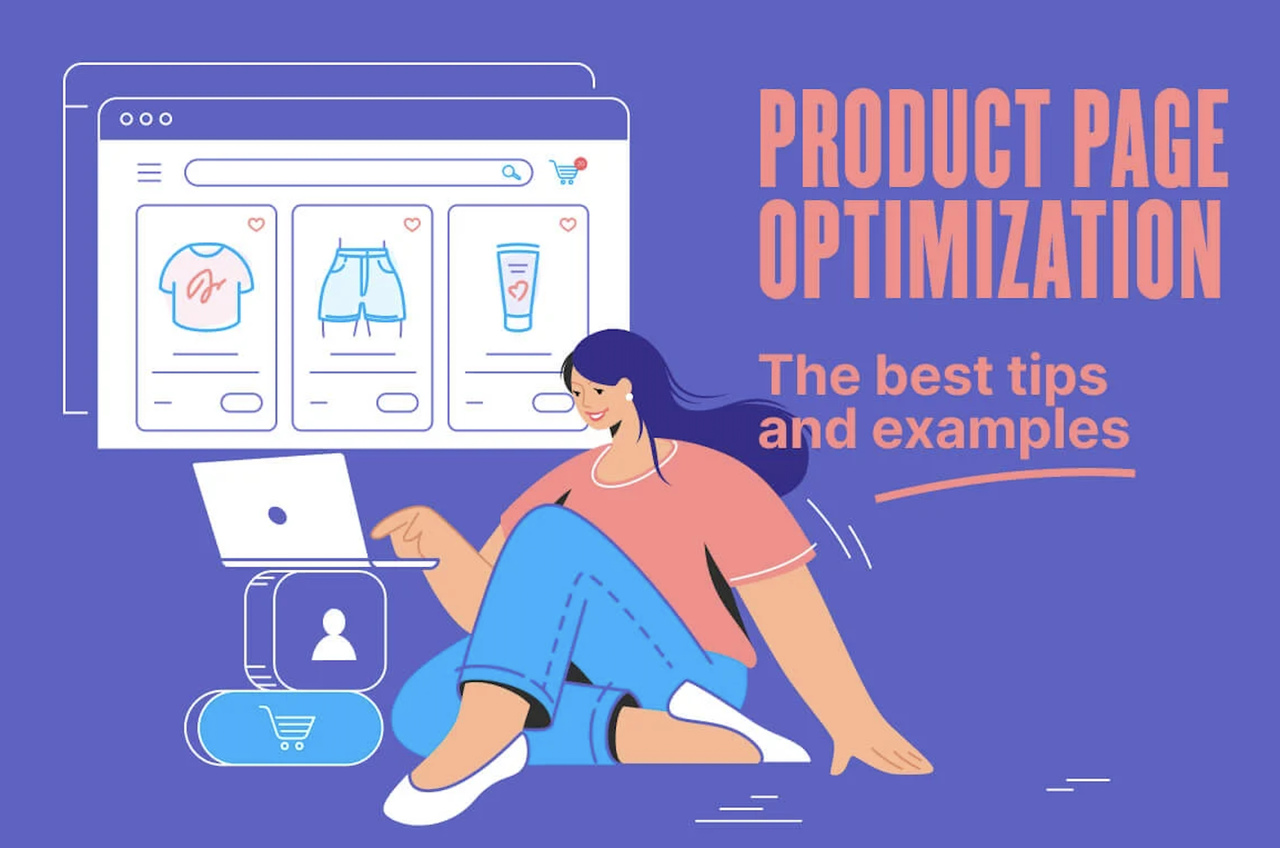 PRODUCT PAGE OPTIMIZATION

The best tips and examples